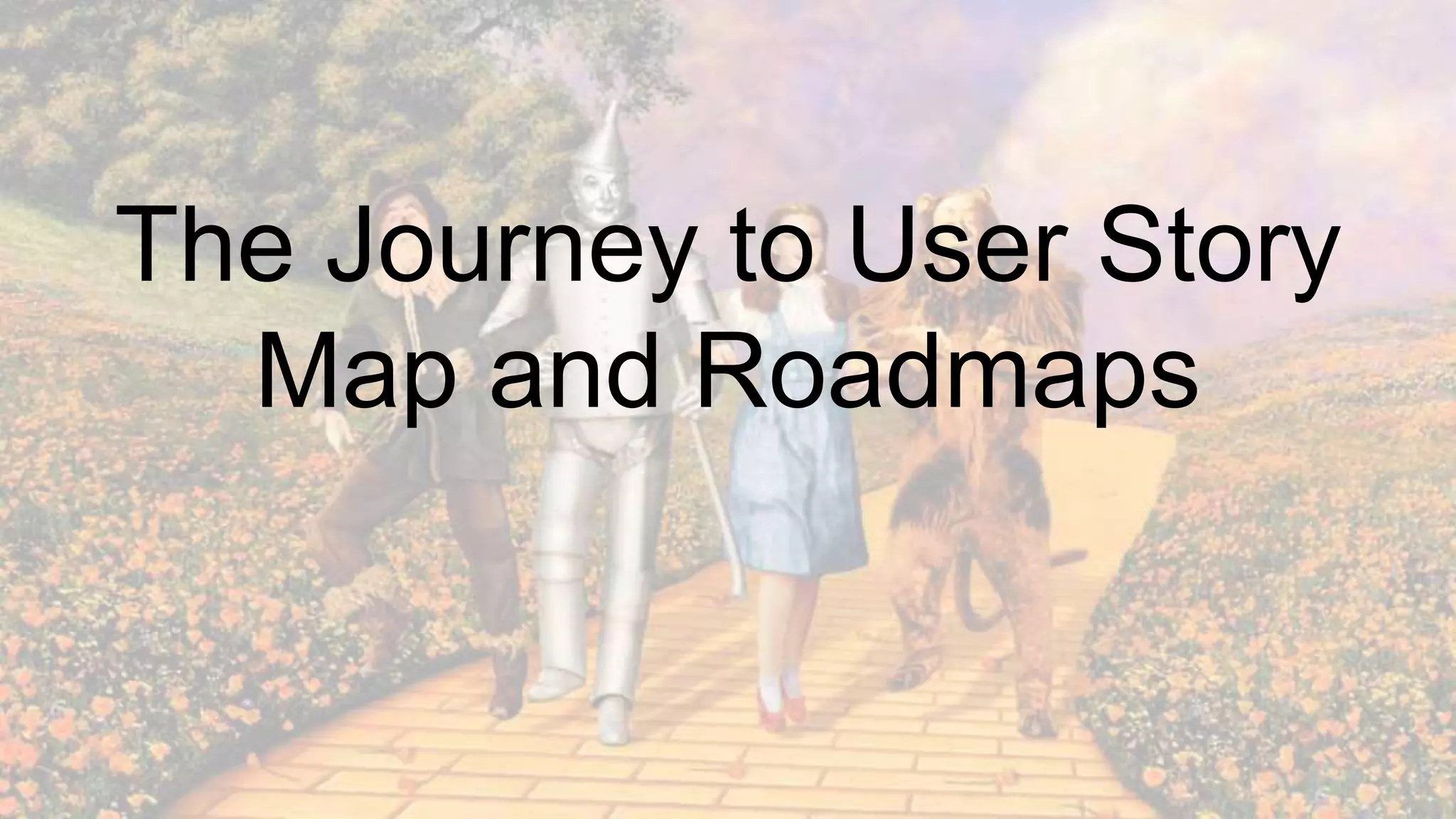 The Journey to User Story Map and Roadmaps